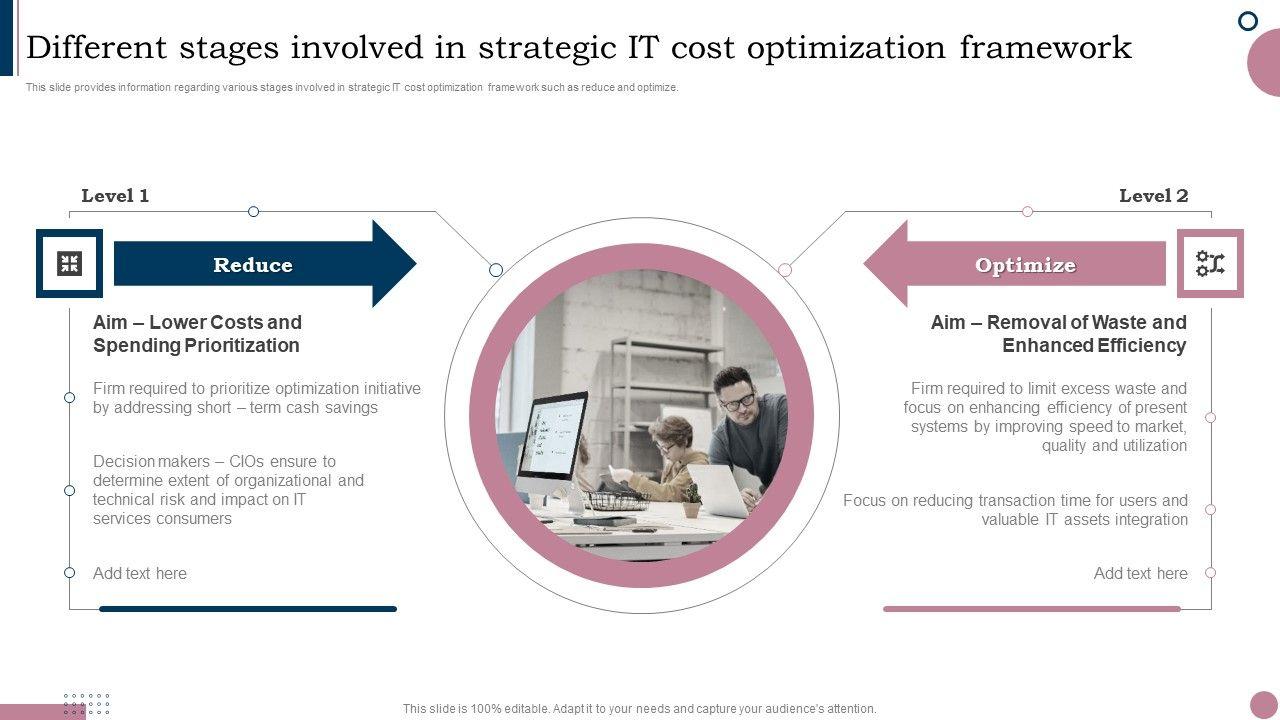 Different stages involved in strategic IT cost optimization framework

This slide provides information regarding various stages involved in strategic IT cost optimization framework such as reduce and optimize.

Level 1

Reduce

Aim – Lower Costs and Spending Prioritization

Firm required to prioritize optimization initiative by addressing short – term cash savings

Decision makers – CIOs ensure to determine extent of organizational and technical risk and impact on IT services consumers

Add text here

Level 2

Optimize

Aim – Removal of Waste and Enhanced Efficiency

Firm required to limit excess waste and focus on enhancing efficiency of present systems by improving speed to market, quality and utilization

Focus on reducing transaction time for users and valuable IT assets integration

Add text here

This slide is 100% editable. Adapt it to your needs and capture your audience's attention.